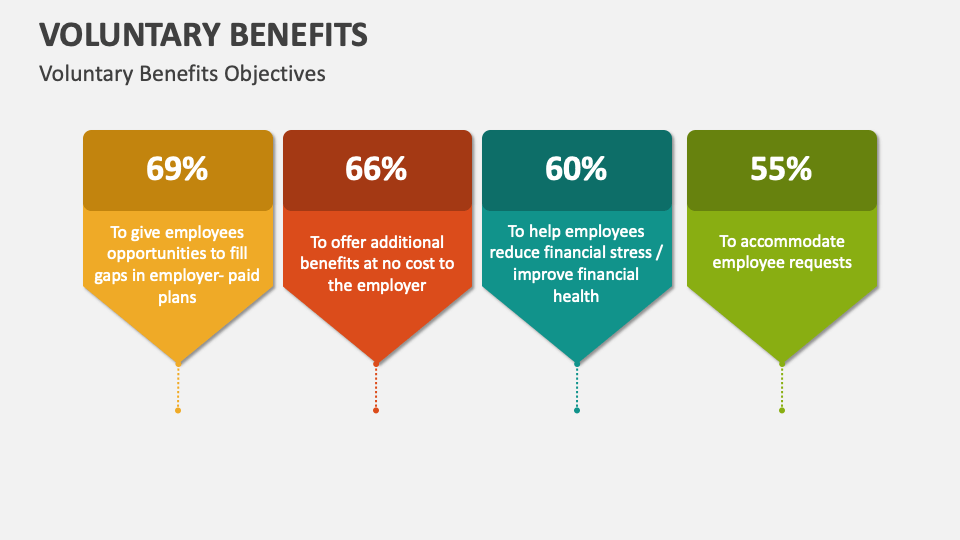 VOLUNTARY BENEFITS
Voluntary Benefits Objectives

69%
To give employees opportunities to fill gaps in employer- paid plans

66%
To offer additional benefits at no cost to the employer

60%
To help employees reduce financial stress / improve financial health

55%
To accommodate employee requests